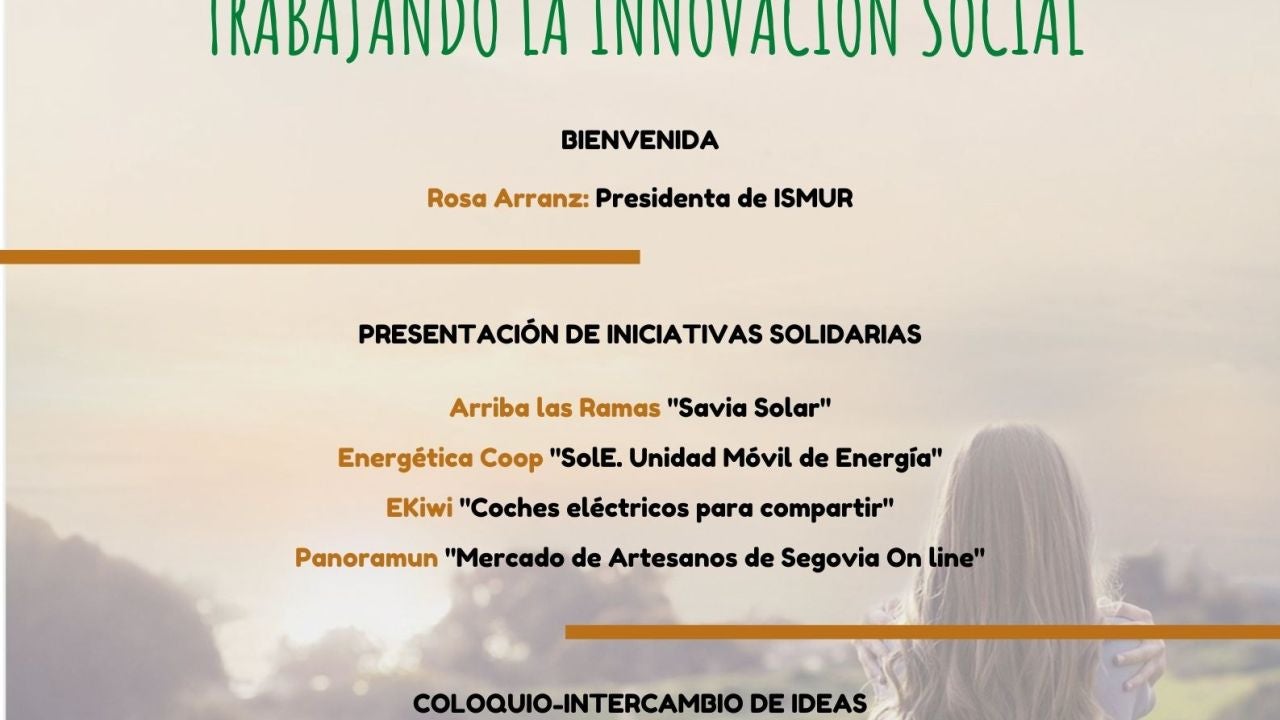 TRABAJANDO LA INNOVACIÓN SOCIAL

BIENVENIDA

Rosa Arranz: Presidenta de ISMUR

PRESENTACIÓN DE INICIATIVAS SOLIDARIAS

Arriba las Ramas "Savia Solar"

Energética Coop "SolE. Unidad Móvil de Energía"

EKiwi "Coches eléctricos para compartir"

Panoramun "Mercado de Artesanos de Segovia On line"

COLOQUIO-INTERCAMBIO DE IDEAS